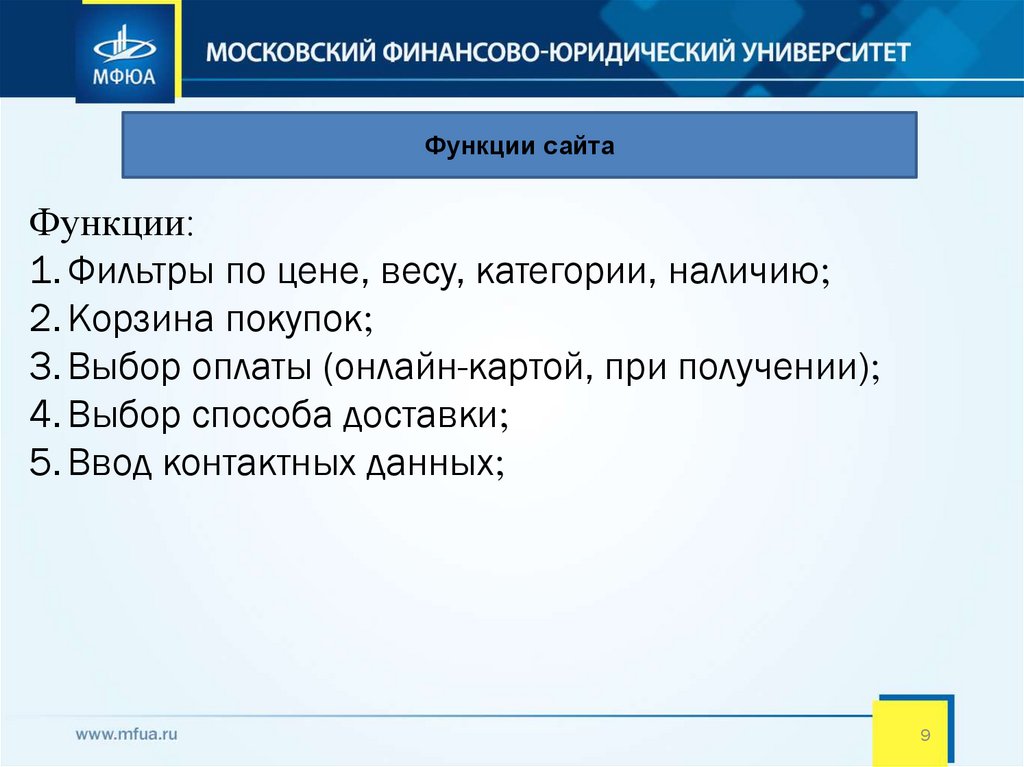 МФЮА
МОСКОВСКИЙ ФИНАНСОВО-ЮРИДИЧЕСКИЙ УНИВЕРСИТЕТ

Функции сайта

Функции:
1. Фильтры по цене, весу, категории, наличию;
2. Корзина покупок;
3. Выбор оплаты (онлайн-картой, при получении);
4. Выбор способа доставки;
5. Ввод контактных данных;

www.mfua.ru

9